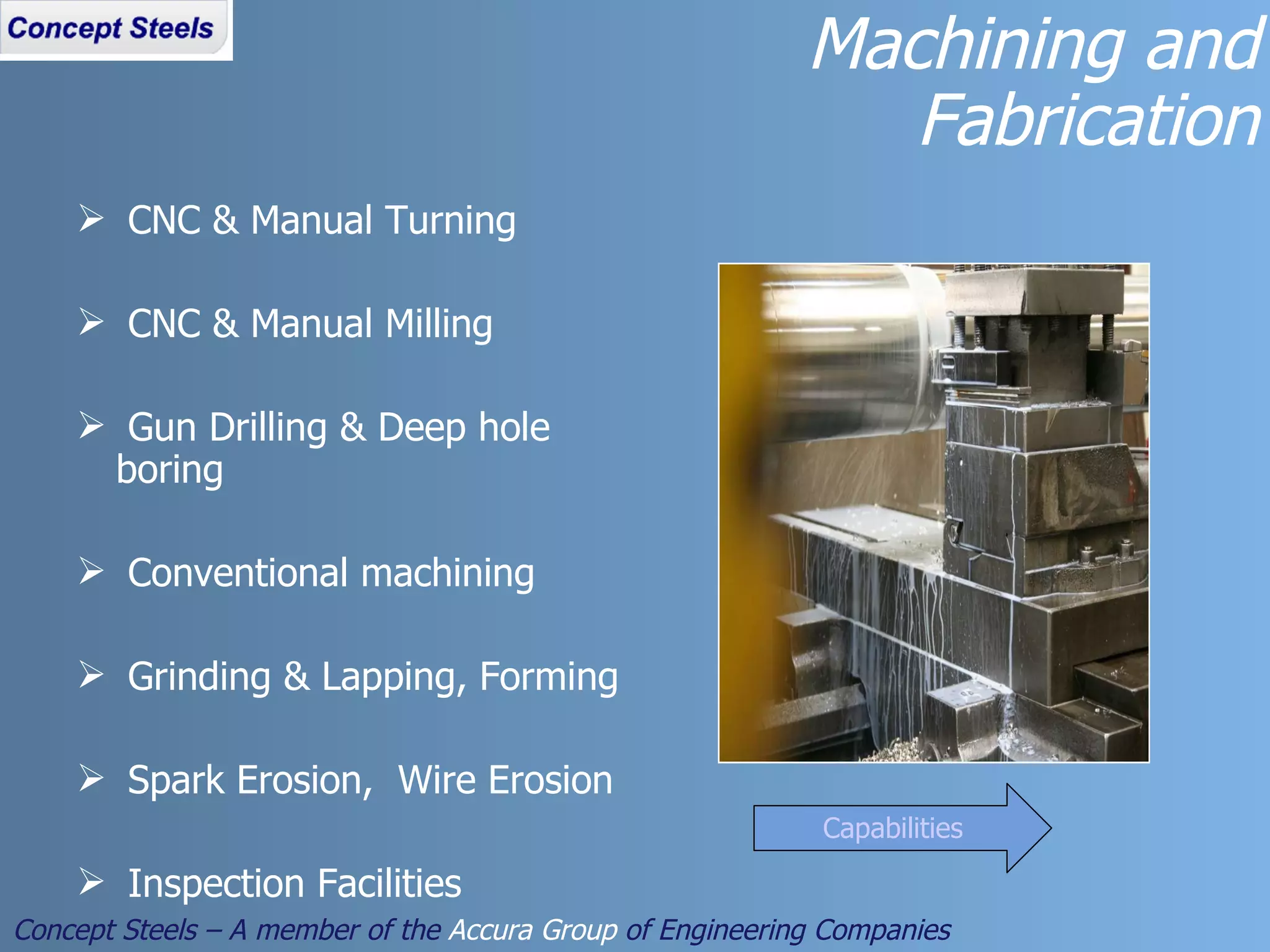 Concept Steels

Machining and Fabrication

➢ CNC & Manual Turning

➢ CNC & Manual Milling

➢ Gun Drilling & Deep hole boring

➢ Conventional machining

➢ Grinding & Lapping, Forming

➢ Spark Erosion, Wire Erosion

➢ Inspection Facilities

Capabilities

Concept Steels – A member of the Accura Group of Engineering Companies